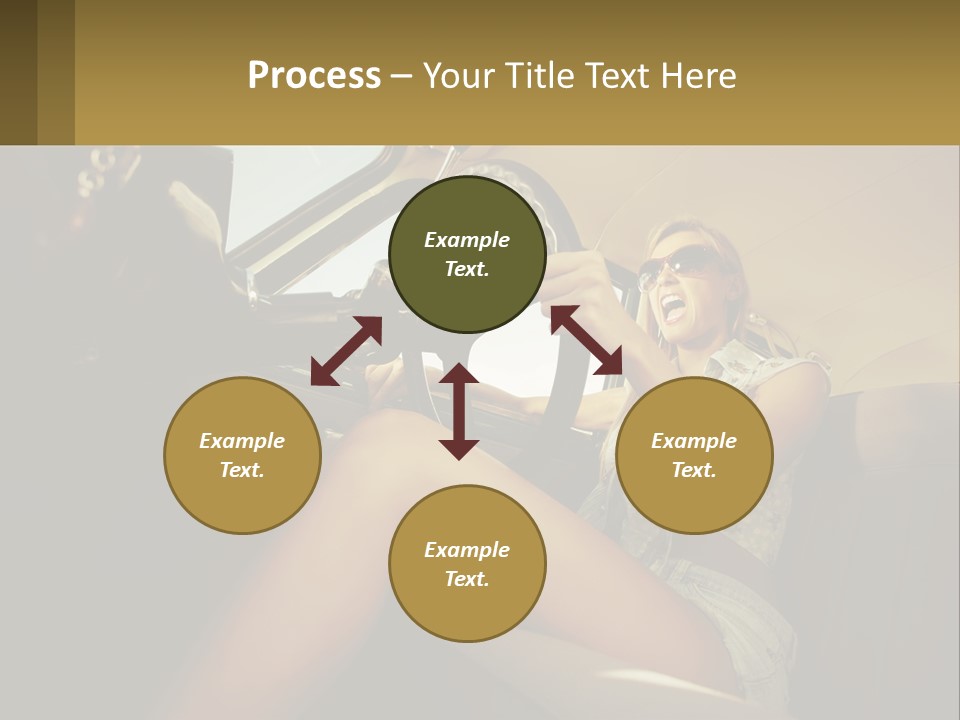 Process – Your Title Text Here

Example Text.

Example Text.

Example Text.

Example Text.